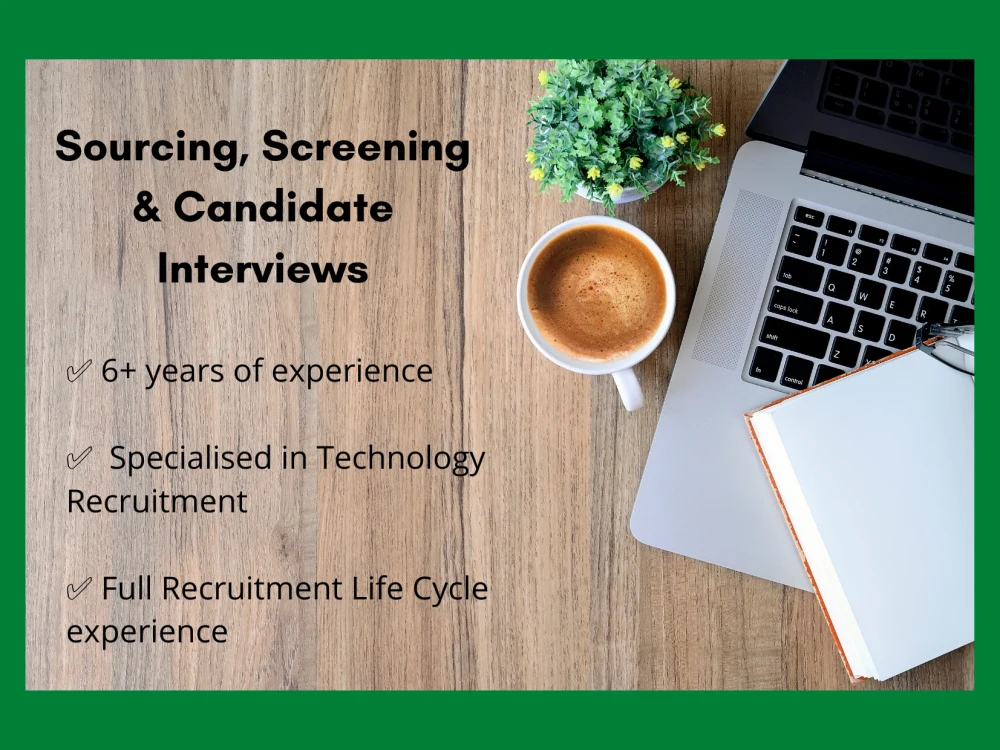 Sourcing, Screening
& Candidate
Interviews

✓ 6+ years of experience

✓ Specialised in Technology Recruitment

✓ Full Recruitment Life Cycle experience